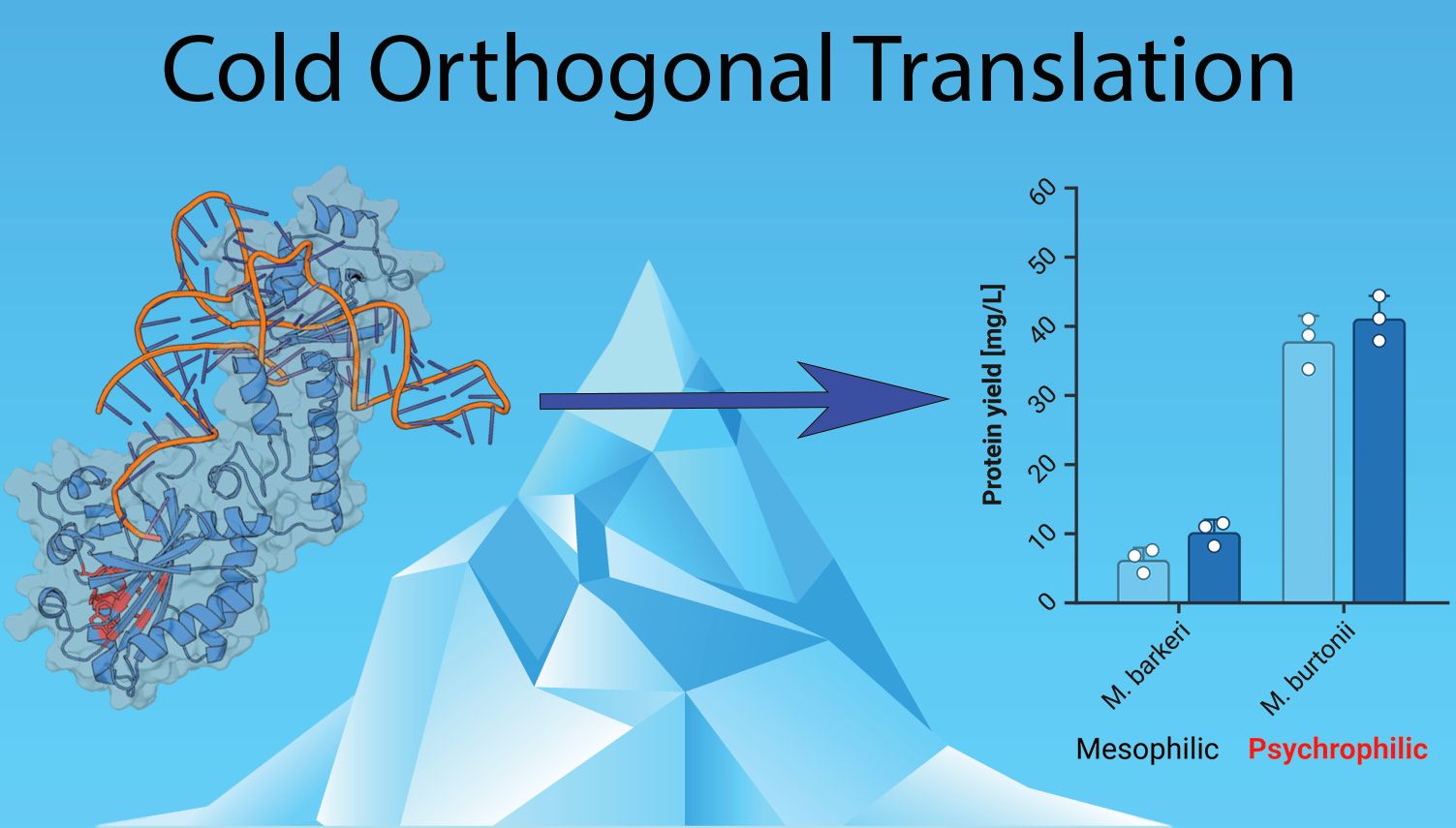 Cold Orthogonal Translation

Protein yield [mg/L]

60
50
40
30
20
10
0

M. barkeri
M. burtonii

Mesophilic
Psychrophilic